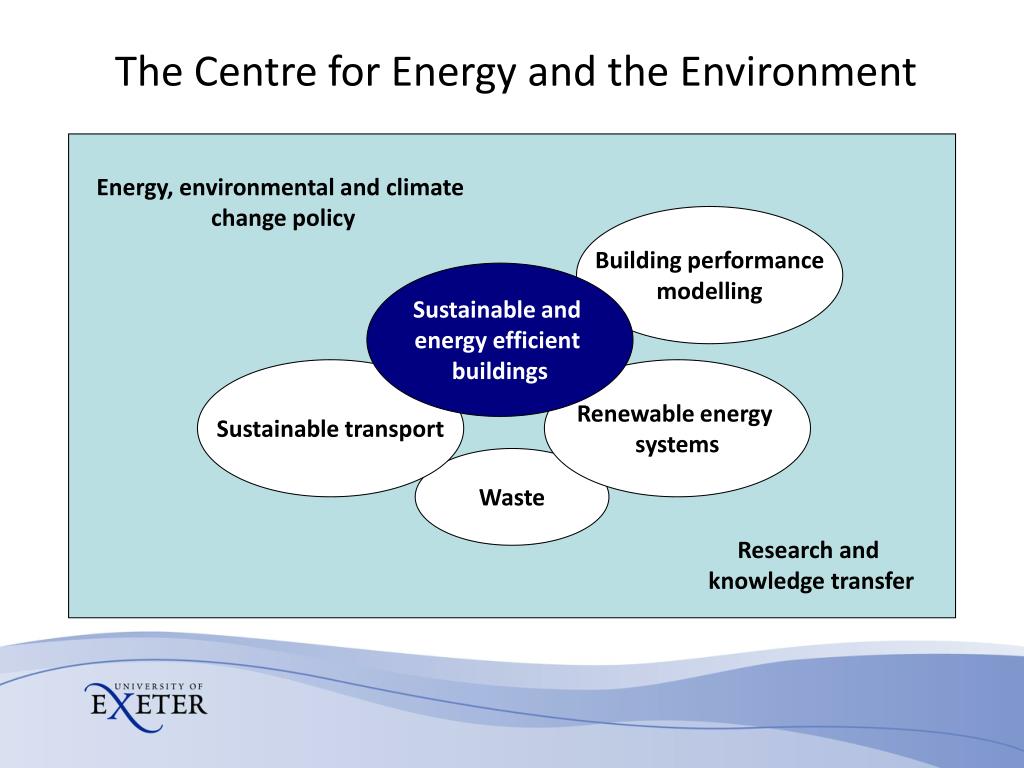 The Centre for Energy and the Environment

Energy, environmental and climate change policy

Building performance modelling

Sustainable and energy efficient buildings

Sustainable transport

Renewable energy systems

Waste

Research and knowledge transfer

UNIVERSITY OF EXETER